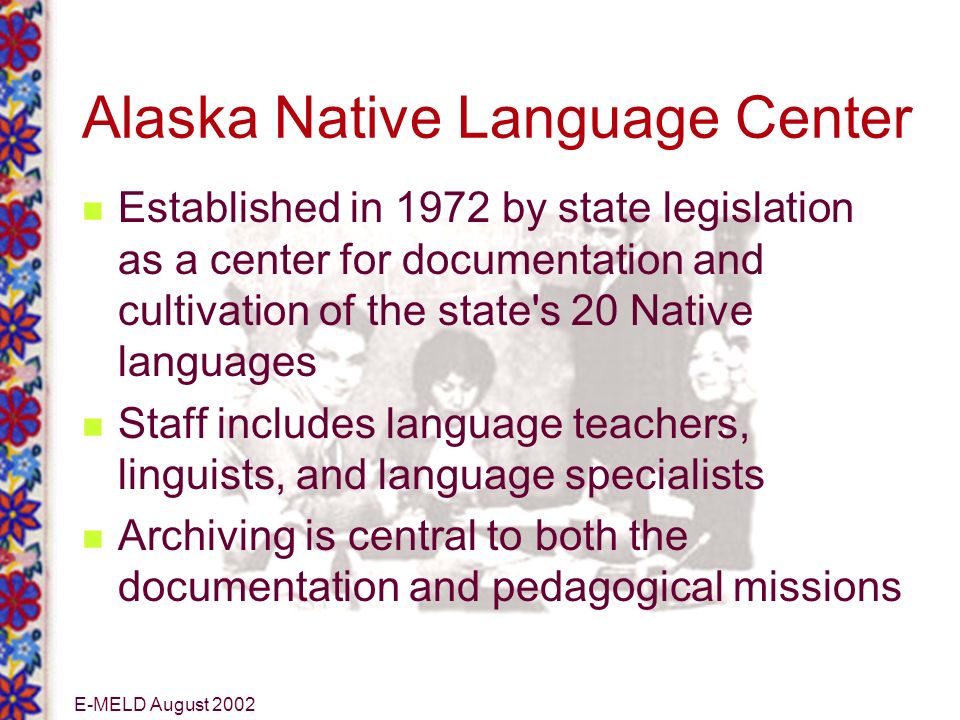 Alaska Native Language Center

- Established in 1972 by state legislation as a center for documentation and cultivation of the state's 20 Native languages
- Staff includes language teachers, linguists, and language specialists
- Archiving is central to both the documentation and pedagogical missions

E-MELD August 2002